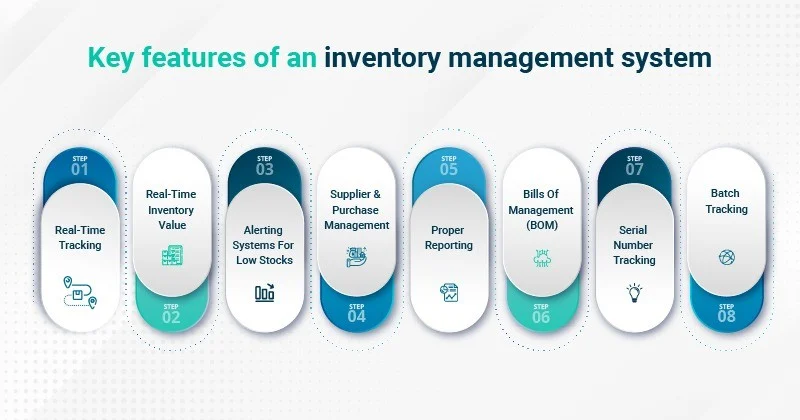 Key features of an inventory management system

STEP 01
Real-Time Tracking

Real-Time Inventory Value
STEP 02

STEP 03
Alerting Systems For Low Stocks

Supplier & Purchase Management
STEP 04

STEP 05
Proper Reporting

Bills Of Management (BOM)
STEP 06

STEP 07
Serial Number Tracking

Batch Tracking
STEP 08